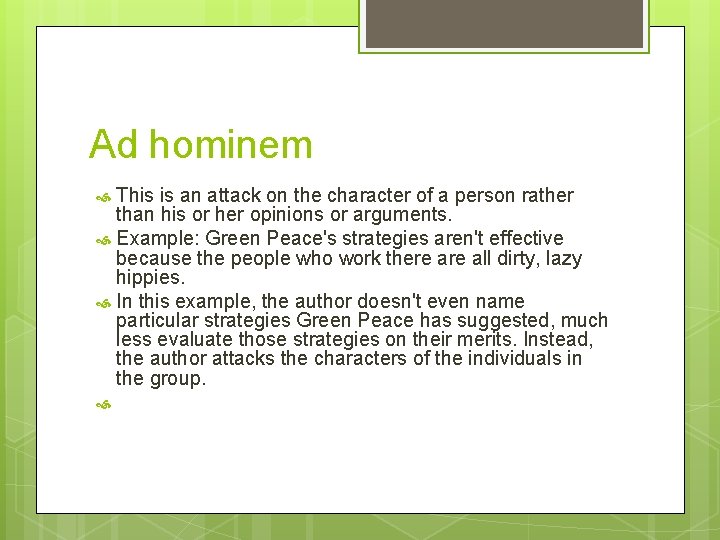 Ad hominem

This is an attack on the character of a person rather than his or her opinions or arguments.

Example: Green Peace's strategies aren't effective because the people who work there are all dirty, lazy hippies.

In this example, the author doesn't even name particular strategies Green Peace has suggested, much less evaluate those strategies on their merits. Instead, the author attacks the characters of the individuals in the group.